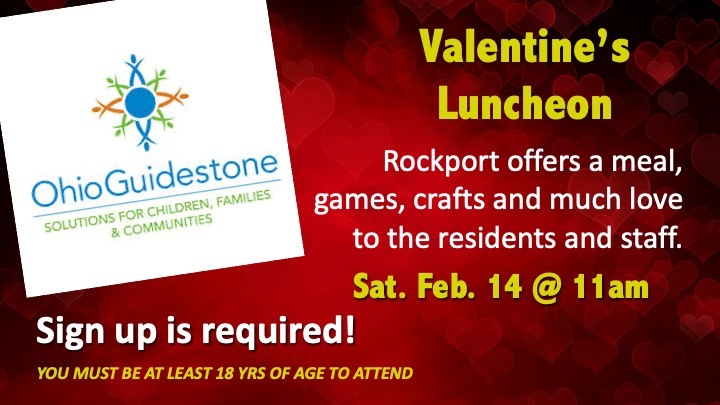 OhioGuidestone
SOLUTIONS FOR CHILDREN, FAMILIES & COMMUNITIES

Valentine's Luncheon

Rockport offers a meal, games, crafts and much love to the residents and staff.

Sat. Feb. 14 @ 11am

Sign up is required!

YOU MUST BE AT LEAST 18 YRS OF AGE TO ATTEND